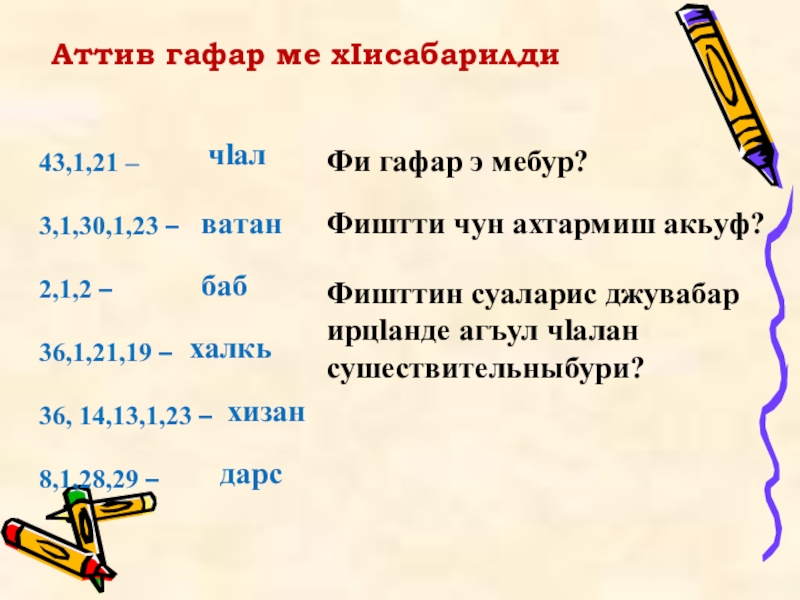 Аттив гафар ме хIисабарилди

43,1,21 – чIал

3,1,30,1,23 – ватан

2,1,2 – баб

36,1,21,19 – халкь

36, 14,13,1,23 – хизан

8,1,28,29 – дарс

Фи гафар э мебур?

Фиштти чун ахтармиш акьуф?

Фишттин суаларис джувабар ирцIанде агъул чIалан сушествительныбури?